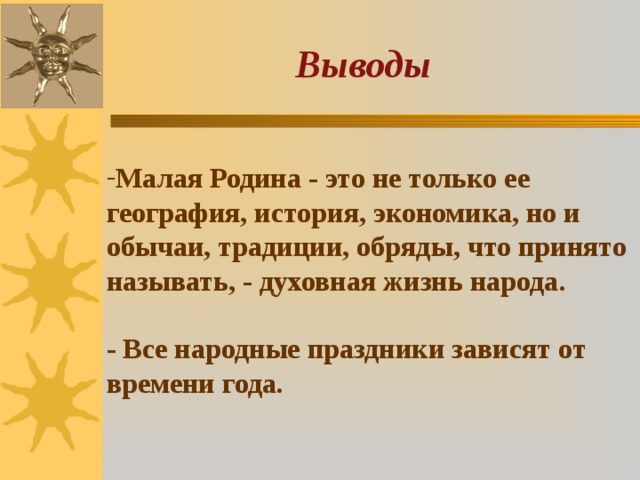 Выводы

-Малая Родина - это не только ее география, история, экономика, но и обычаи, традиции, обряды, что принято называть, - духовная жизнь народа.

- Все народные праздники зависят от времени года.